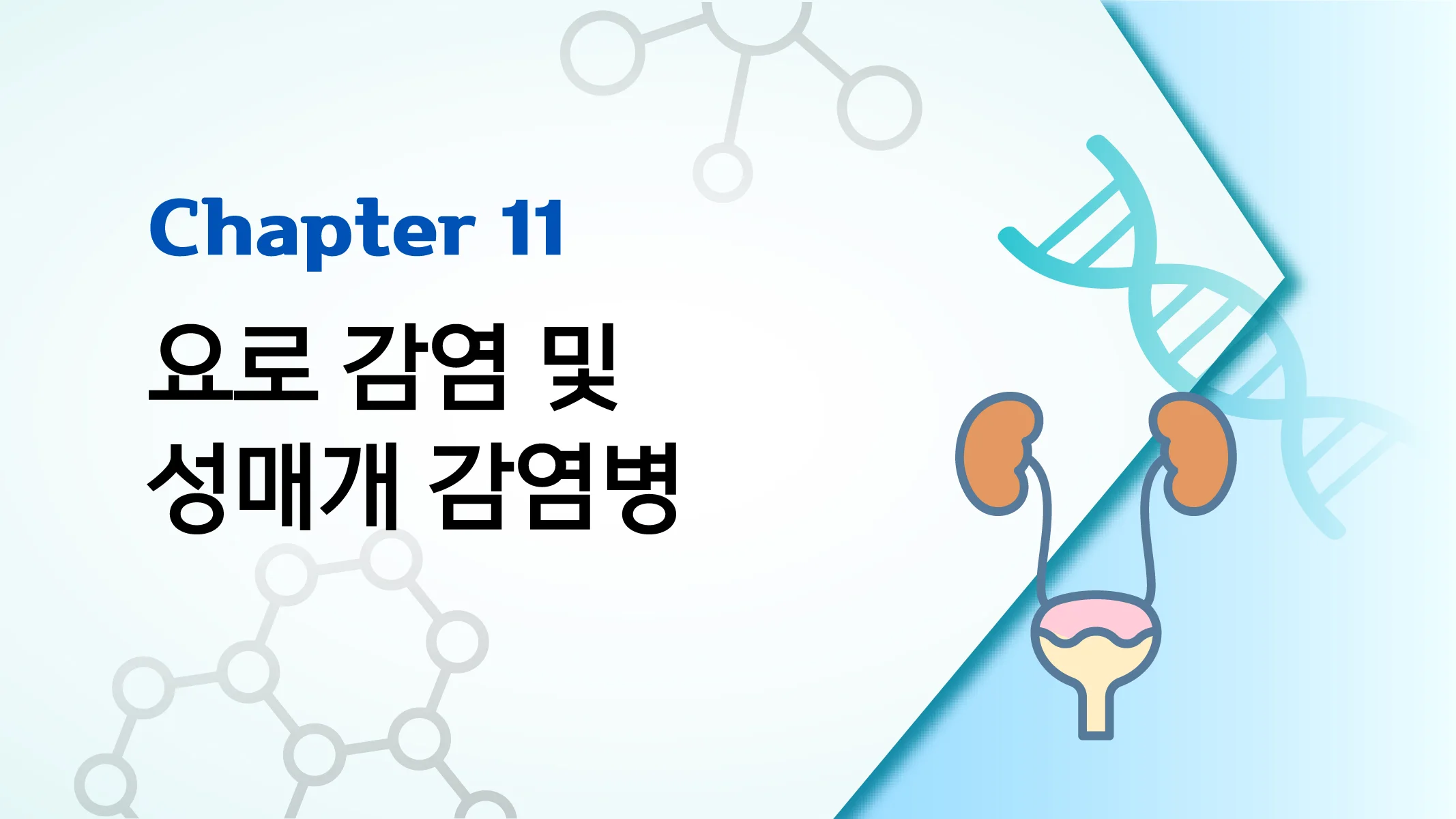 Chapter 11

요로 감염 및
성매개 감염병